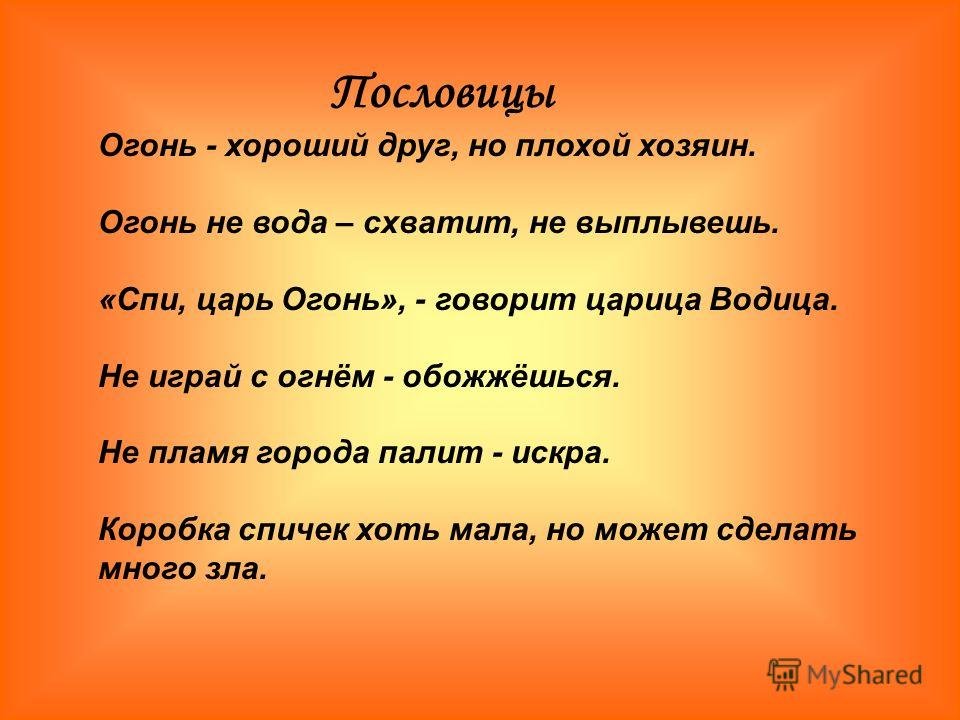 Пословицы

Огонь - хороший друг, но плохой хозяин.

Огонь не вода – схватит, не выплывешь.

«Спи, царь Огонь», - говорит царица Водица.

Не играй с огнём - обожжёшься.

Не пламя города палит - искра.

Коробка спичек хоть мала, но может сделать много зла.

MyShared